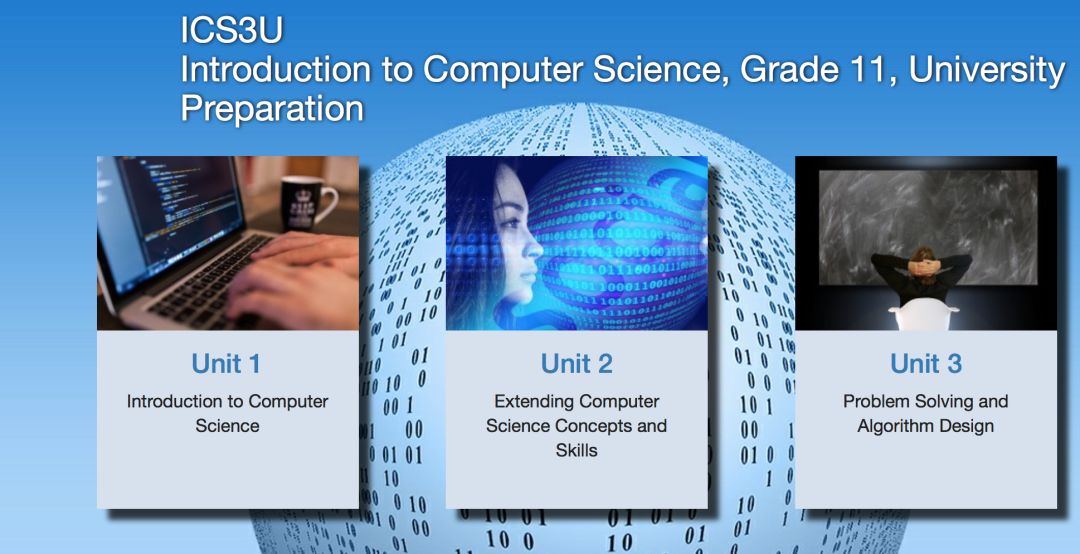 ICS3U
Introduction to Computer Science, Grade 11, University Preparation

Unit 1
Introduction to Computer Science

Unit 2
Extending Computer Science Concepts and Skills

Unit 3
Problem Solving and Algorithm Design